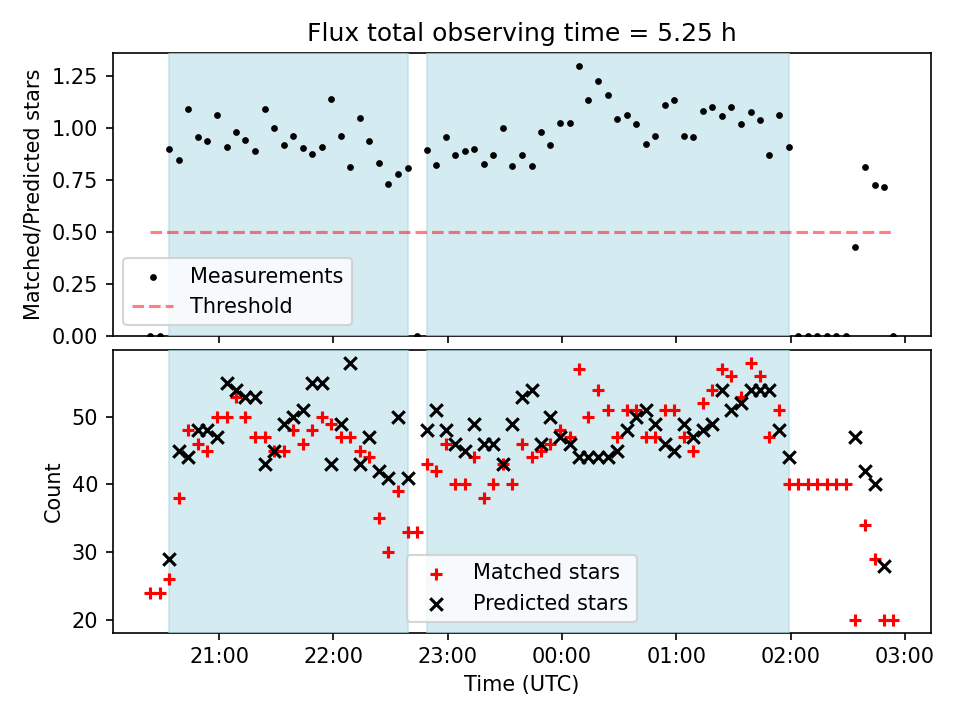 Flux total observing time = 5.25 h

Matched/Predicted stars

1.25
1.00
0.75
0.50
0.25
0.00

Measurements
Threshold

Count

50
40
30
20

Matched stars
Predicted stars

21:00
22:00
23:00
00:00
01:00
02:00
03:00

Time (UTC)